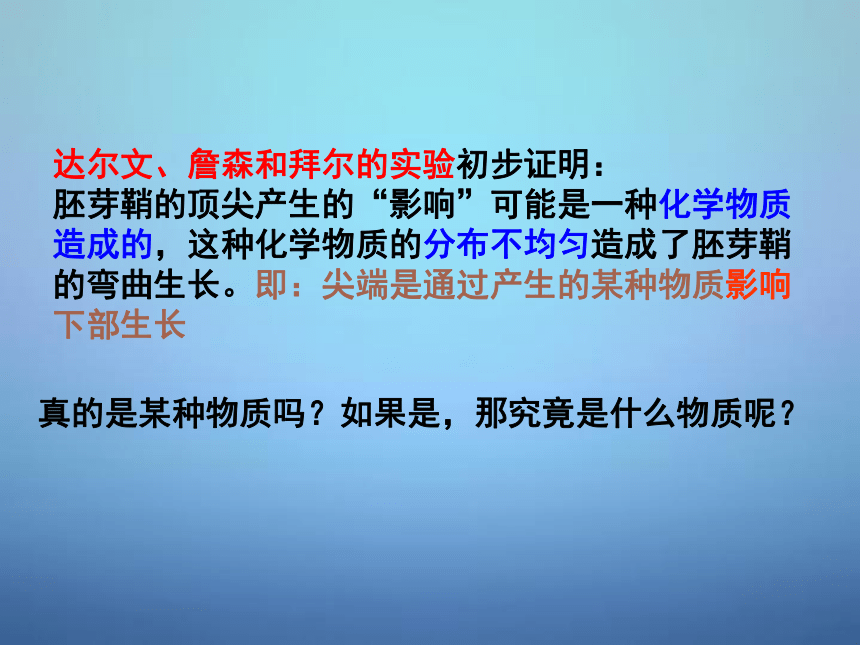 达尔文、詹森和拜尔的实验初步证明：
胚芽鞘的顶尖产生的“影响”可能是一种化学物质造成的，这种化学物质的分布不均匀造成了胚芽鞘的弯曲生长。即：尖端是通过产生的某种物质影响下部生长

真的是某种物质吗？如果是，那究竟是什么物质呢？